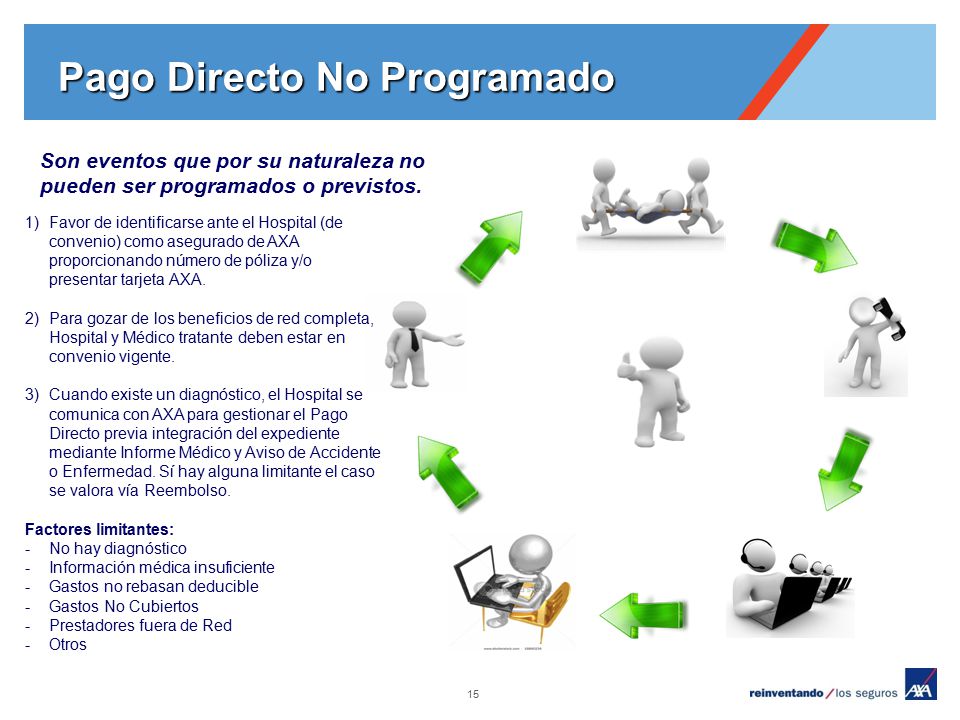 Pago Directo No Programado

Son eventos que por su naturaleza no pueden ser programados o previstos.

1) Favor de identificarse ante el Hospital (de convenio) como asegurado de AXA proporcionando número de póliza y/o presentar tarjeta AXA.

2) Para gozar de los beneficios de red completa, Hospital y Médico tratante deben estar en convenio vigente.

3) Cuando existe un diagnóstico, el Hospital se comunica con AXA para gestionar el Pago Directo previa integración del expediente mediante Informe Médico y Aviso de Accidente o Enfermedad. Sí hay alguna limitante el caso se valora vía Reembolso.

Factores limitantes:
- No hay diagnóstico
- Información médica insuficiente
- Gastos no rebasan deducible
- Gastos No Cubiertos
- Prestadores fuera de Red
- Otros

15

reinventando / los seguros AXA